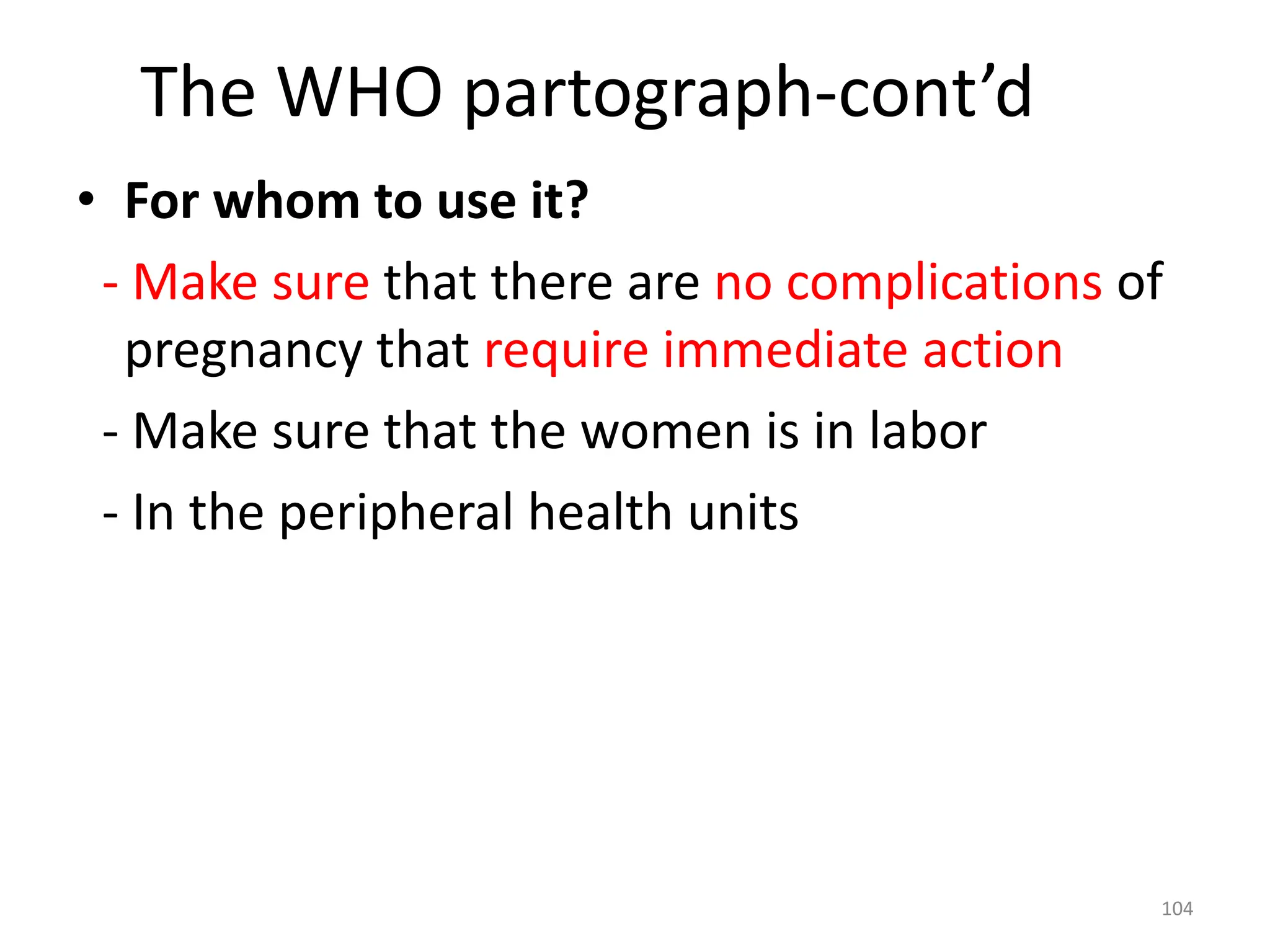 The WHO partograph-cont’d

• For whom to use it?

- Make sure that there are no complications of pregnancy that require immediate action

- Make sure that the women is in labor

- In the peripheral health units

104